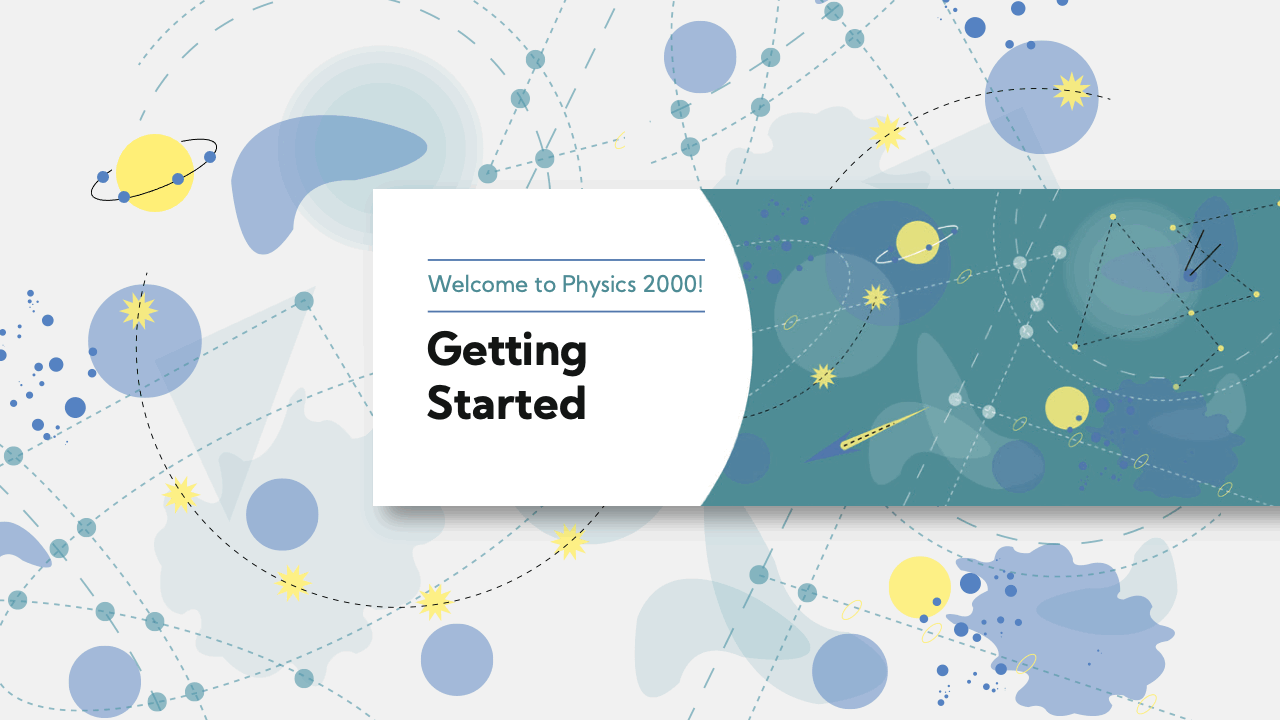 Welcome to Physics 2000!

Getting Started